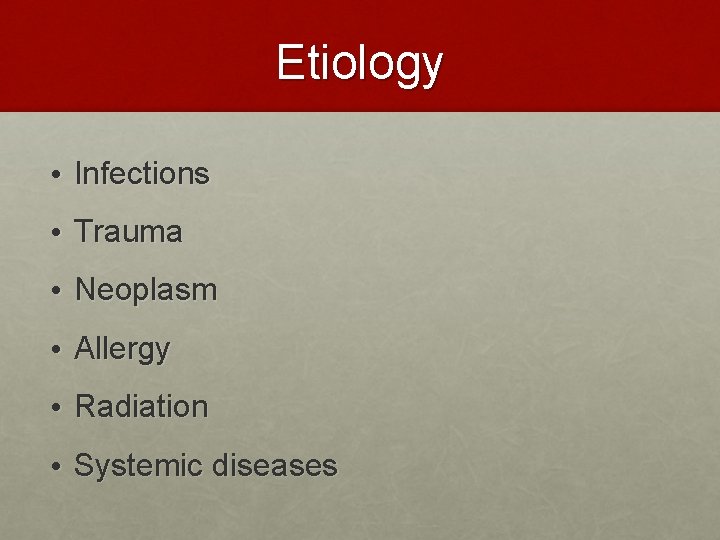 Etiology

• Infections
• Trauma
• Neoplasm
• Allergy
• Radiation
• Systemic diseases